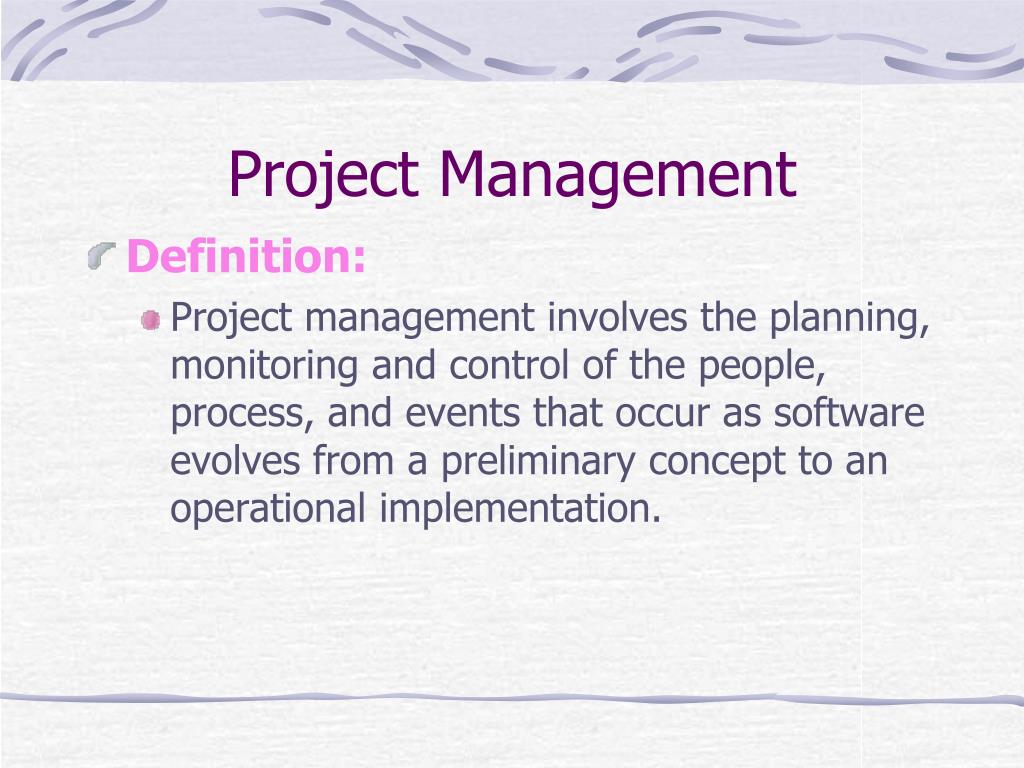 Project Management

Definition:

Project management involves the planning, monitoring and control of the people, process, and events that occur as software evolves from a preliminary concept to an operational implementation.